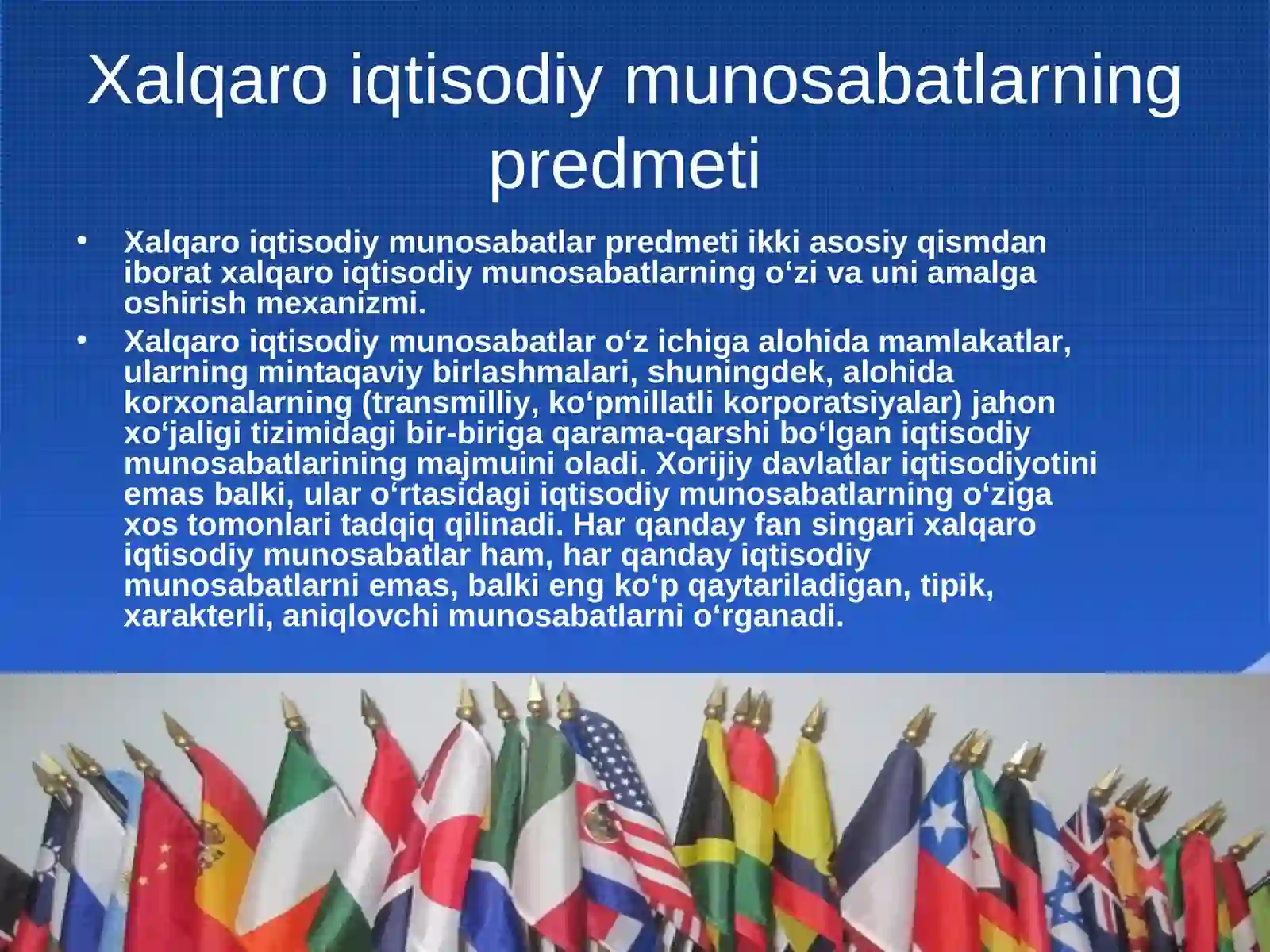 Xalqaro iqtisodiy munosabatlarning predmeti

• Xalqaro iqtisodiy munosabatlar predmeti ikki asosiy qismdan iborat xalqaro iqtisodiy munosabatlarning o‘zi va uni amalga oshirish mexanizmi.

• Xalqaro iqtisodiy munosabatlar o‘z ichiga alohida mamlakatlar, ularning mintaqaviy birlashmalari, shuningdek, alohida korxonalarning (transmilliy, ko‘pmillatli korporatsiyalar) jahon xo‘jaligi tizimidagi bir-biriga qarama-qarshi bo‘lgan iqtisodiy munosabatlarining majmuini oladi. Xorijiy davlatlar iqtisodiyotini emas balki, ular o‘rtasidagi iqtisodiy munosabatlarning o‘ziga xos tomonlari tadqiq qilinadi. Har qanday fan singari xalqaro iqtisodiy munosabatlar ham, har qanday iqtisodiy munosabatlarni emas, balki eng ko‘p qaytariladigan, tipik, xarakterli, aniqlovchi munosabatlarni o‘rganadi.